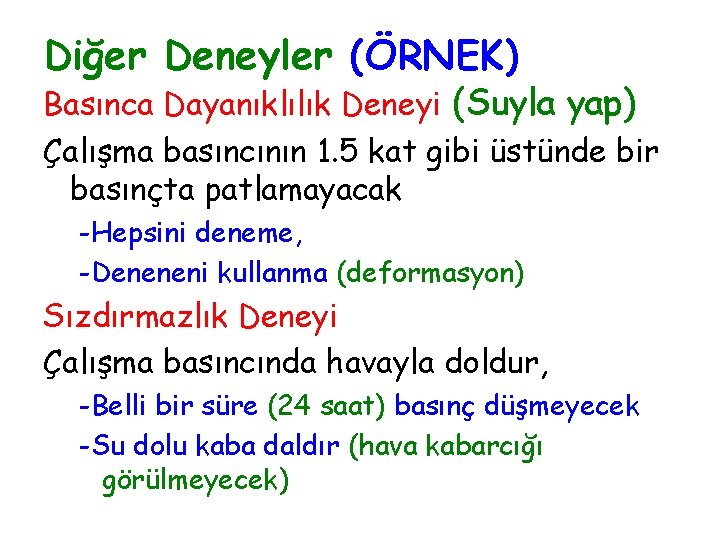 Diğer Deneyler (ÖRNEK)

Basınca Dayanıklılık Deneyi (Suyla yap)

Çalışma basıncının 1.5 kat gibi üstünde bir basınçta patlamayacak

-Hepsini deneme,

-Deneneni kullanma (deformasyon)

Sızdırmazlık Deneyi

Çalışma basıncında havayla doldur,

-Belli bir süre (24 saat) basınç düşmeyecek

-Su dolu kaba daldır (hava kabarcığı görülmeyecek)